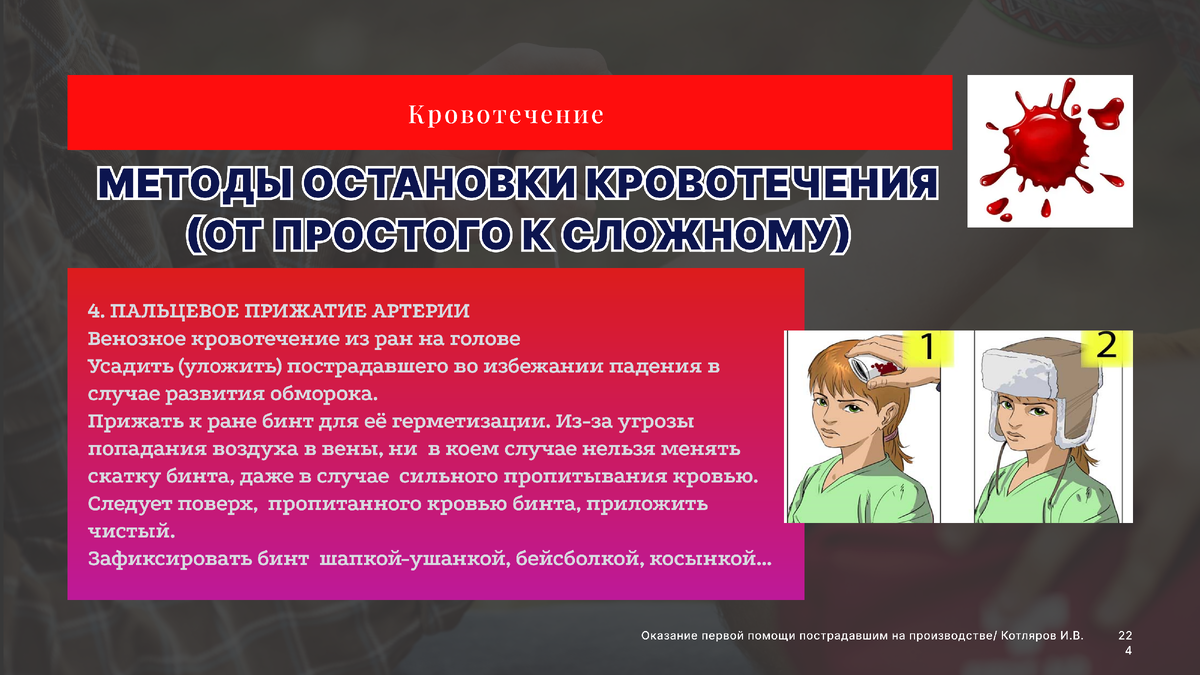 Кровотечение

МЕТОДЫ ОСТАНОВКИ КРОВОТЕЧЕНИЯ (ОТ ПРОСТОГО К СЛОЖНОМУ)

4. ПАЛЬЦЕВОЕ ПРИЖАТИЕ АРТЕРИИ
Венозное кровотечение из ран на голове
Усадить (уложить) пострадавшего во избежании падения в случае развития обморока.
Прижать к ране бинт для её герметизации. Из-за угрозы попадания воздуха в вены, ни в коем случае нельзя менять скатку бинта, даже в случае сильного пропитывания кровью. Следует поверх, пропитанного кровью бинта, приложить чистый.
Зафиксировать бинт шапкой-ушанкой, бейсболкой, косынкой…

1

2

Оказание первой помощи пострадавшим на производстве/ Котляров И.В.

22
4